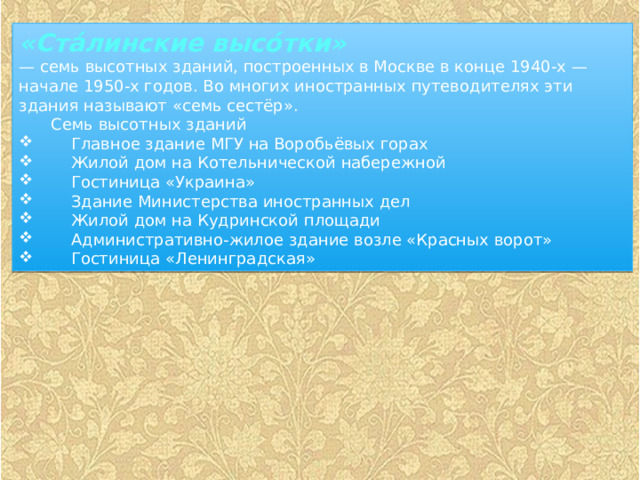 «Ста́линские высо́тки»
— семь высотных зданий, построенных в Москве в конце 1940-х — начале 1950-х годов. Во многих иностранных путеводителях эти здания называют «семь сестёр».

Семь высотных зданий
❖ Главное здание МГУ на Воробьёвых горах
❖ Жилой дом на Котельнической набережной
❖ Гостиница «Украина»
❖ Здание Министерства иностранных дел
❖ Жилой дом на Кудринской площади
❖ Административно-жилое здание возле «Красных ворот»
❖ Гостиница «Ленинградская»